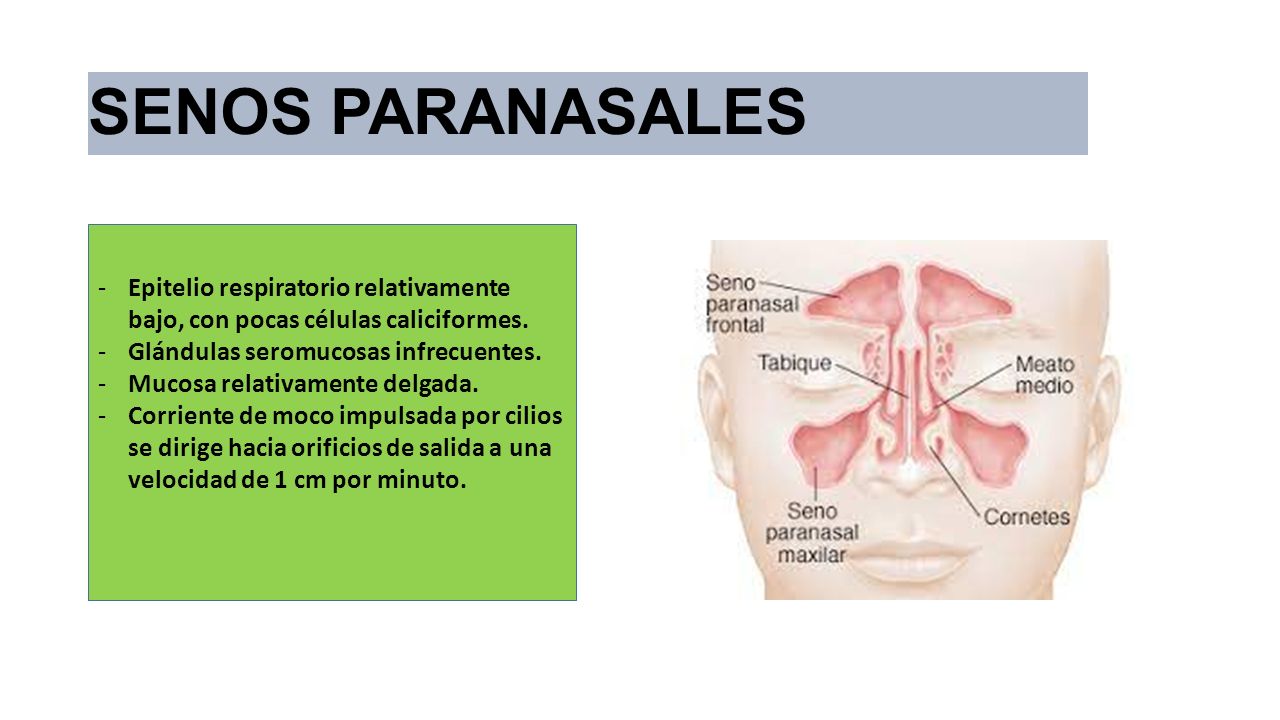 SENOS PARANASALES

- Epitelio respiratorio relativamente bajo, con pocas células caliciformes.
- Glándulas seromucosas infrecuentes.
- Mucosa relativamente delgada.
- Corriente de moco impulsada por cilios se dirige hacia orificios de salida a una velocidad de 1 cm por minuto.

Seno paranasal frontal

Tabique

Meato medio

Seno paranasal maxilar

Cornetes